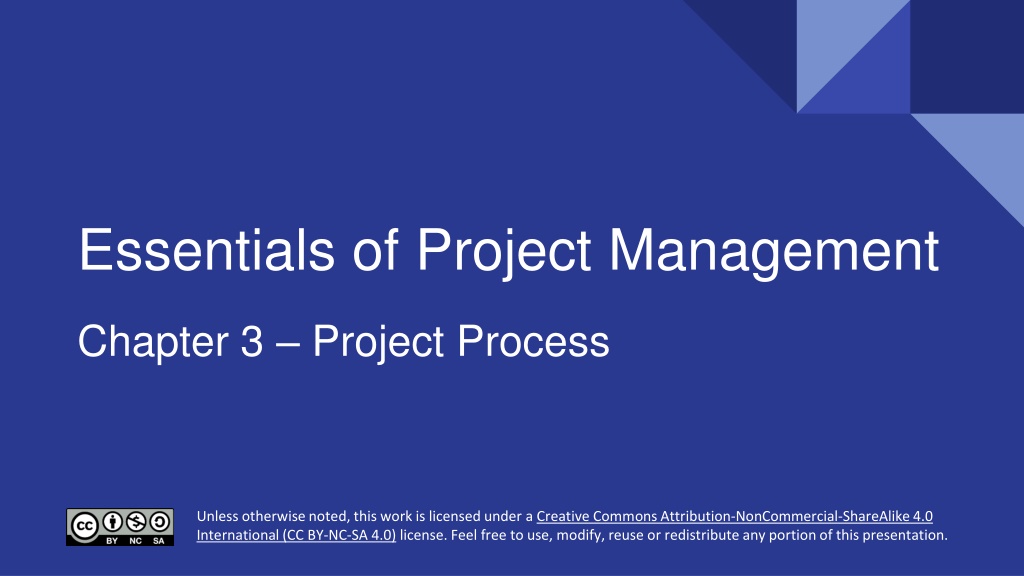 Essentials of Project Management

Chapter 3 – Project Process

BY NC SA

Unless otherwise noted, this work is licensed under a Creative Commons Attribution-NonCommercial-ShareAlike 4.0 International (CC BY-NC-SA 4.0) license. Feel free to use, modify, reuse or redistribute any portion of this presentation.